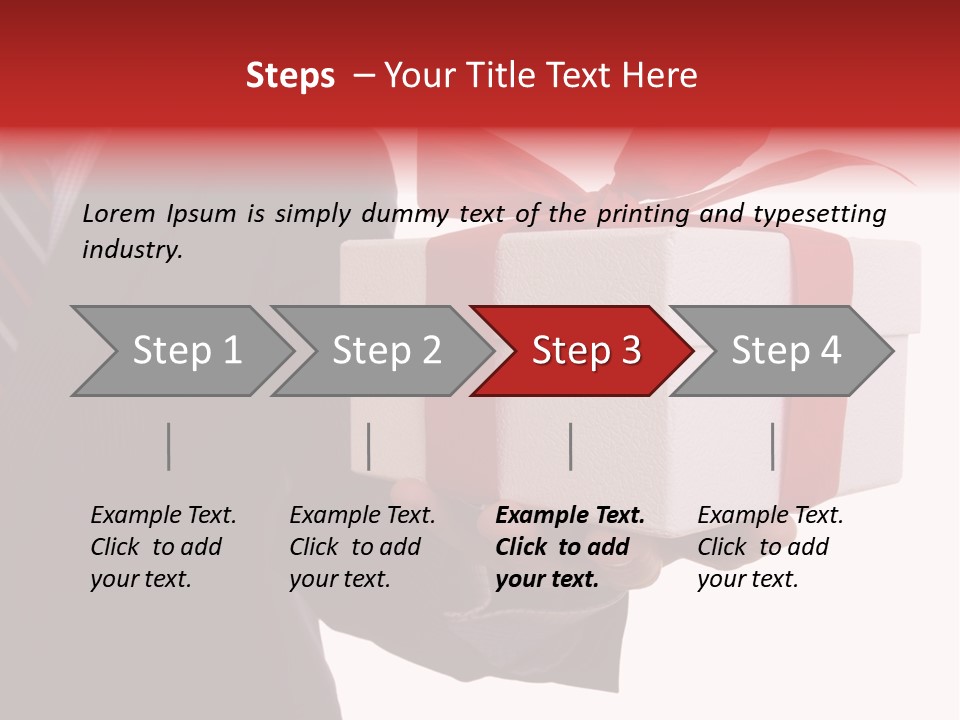 Steps – Your Title Text Here

Lorem Ipsum is simply dummy text of the printing and typesetting industry.

Step 1

Step 2

Step 3

Step 4

Example Text. Click to add your text.

Example Text. Click to add your text.

Example Text. Click to add your text.

Example Text. Click to add your text.